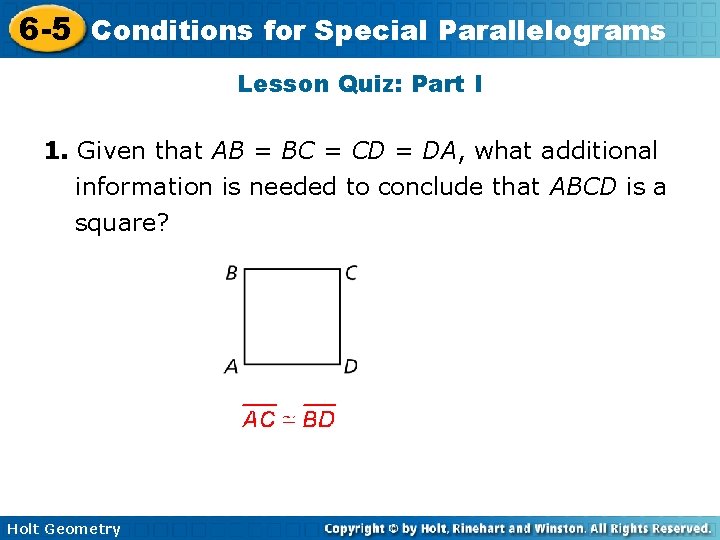 6-5 Conditions for Special Parallelograms

Lesson Quiz: Part I

1. Given that $AB = BC = CD = DA$, what additional information is needed to conclude that $ABCD$ is a square?

B C
A D

$\overline{AC} \cong \overline{BD}$

Holt Geometry

Copyright © by Holt, Rinehart and Winston. All Rights Reserved.